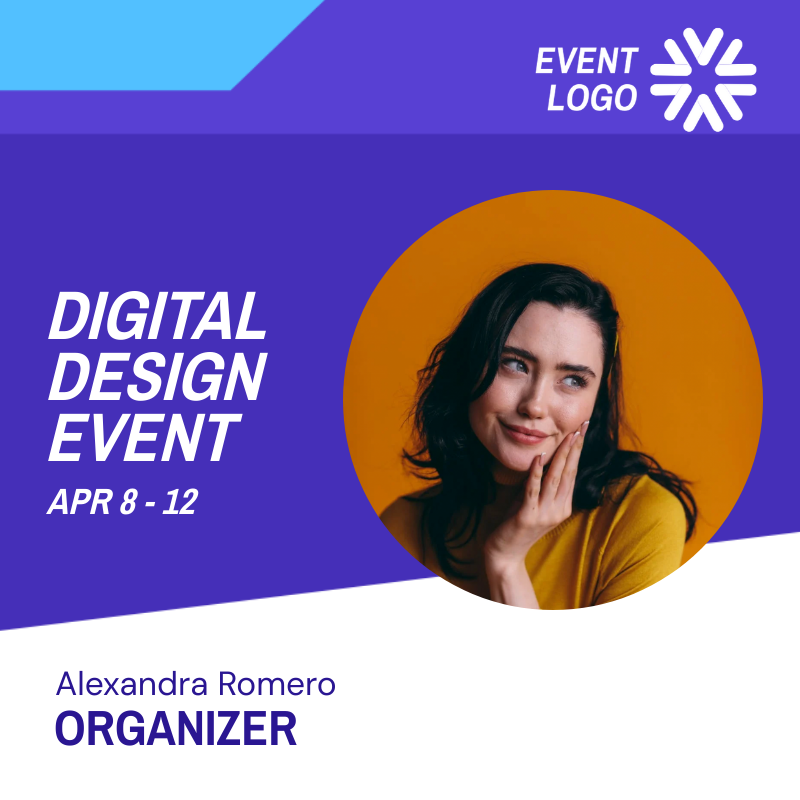 EVENT LOGO

DIGITAL DESIGN EVENT

APR 8 - 12

Alexandra Romero

ORGANIZER